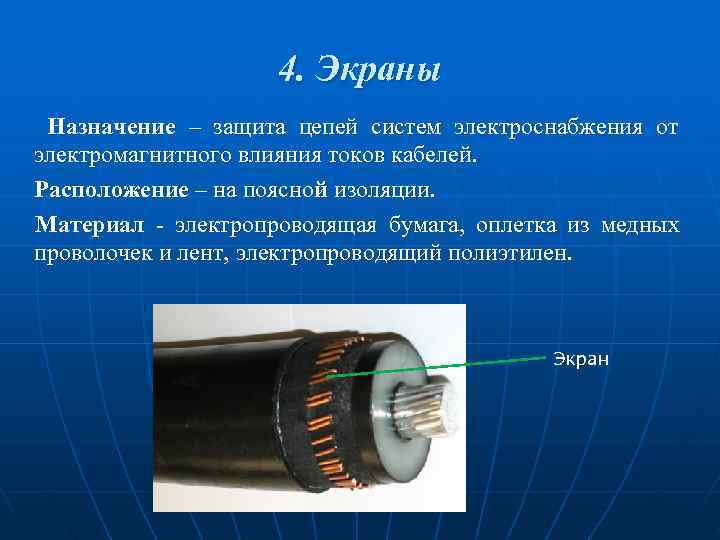 4. Экраны

Назначение – защита цепей систем электроснабжения от электромагнитного влияния токов кабелей.

Расположение – на поясной изоляции.

Материал - электропроводящая бумага, оплетка из медных проволочек и лент, электропроводящий полиэтилен.

Экран